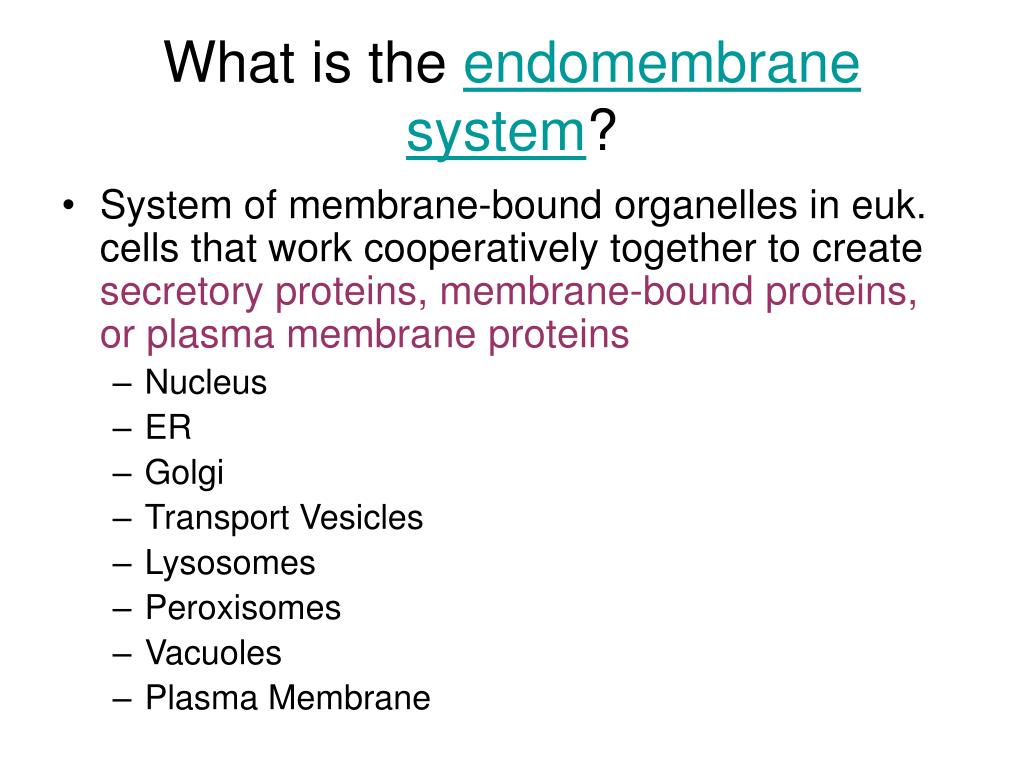 What is the endomembrane system?

• System of membrane-bound organelles in euk. cells that work cooperatively together to create secretory proteins, membrane-bound proteins, or plasma membrane proteins
– Nucleus
– ER
– Golgi
– Transport Vesicles
– Lysosomes
– Peroxisomes
– Vacuoles
– Plasma Membrane